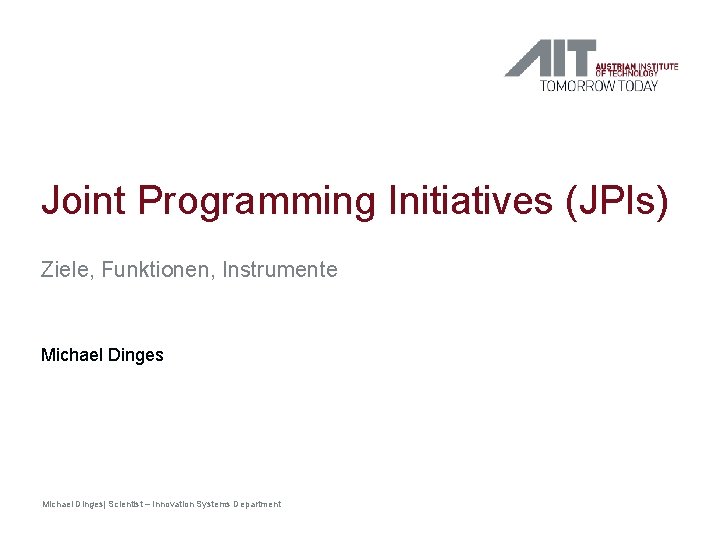 AIT AUSTRIAN INSTITUTE OF TECHNOLOGY
TOMORROW TODAY

Joint Programming Initiatives (JPIs)

Ziele, Funktionen, Instrumente

Michael Dinges

Michael Dinges| Scientist – Innovation Systems Department